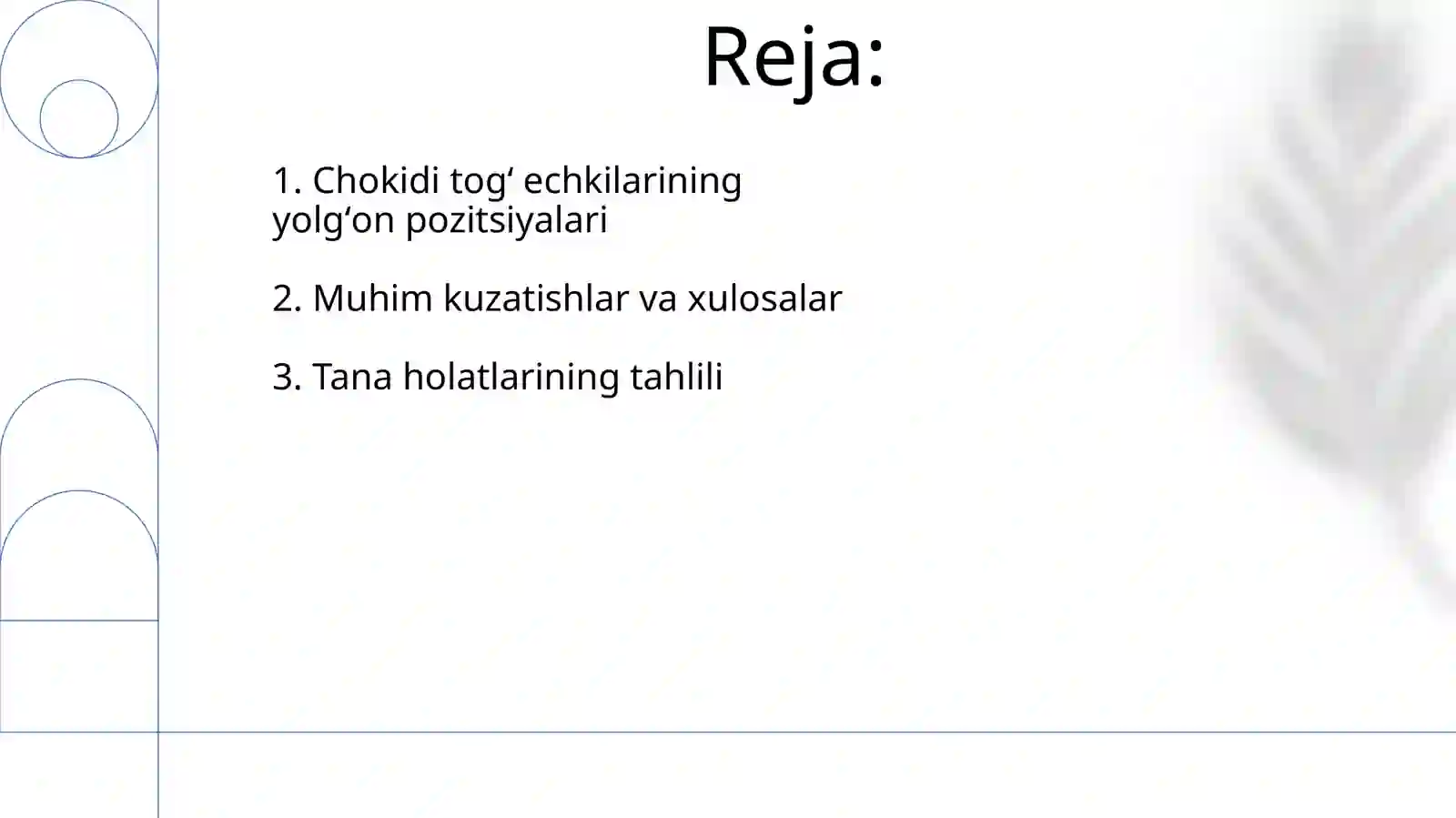 Reja:

1. Chokidi tog‘ echkilarining yolg‘on pozitsiyalari

2. Muhim kuzatishlar va xulosalar

3. Tana holatlarining tahlili